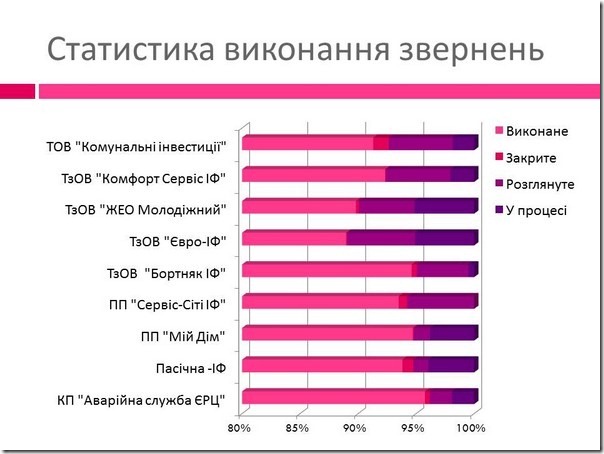 Статистика виконання звернень

ТОВ "Комунальні інвестиції"
ТзОВ "Комфорт Сервіс ІФ"
ТзОВ "ЖЕО Молодіжний"
ТзОВ "Євро-ІФ"
ТзОВ "Бортняк ІФ"
ПП "Сервіс-Сіті ІФ"
ПП "Мій Дім"
Пасічна -ІФ
КП "Аварійна служба ЄРЦ"

80%
85%
90%
95%
100%

Виконане
Закрите
Розглянуте
У процесі